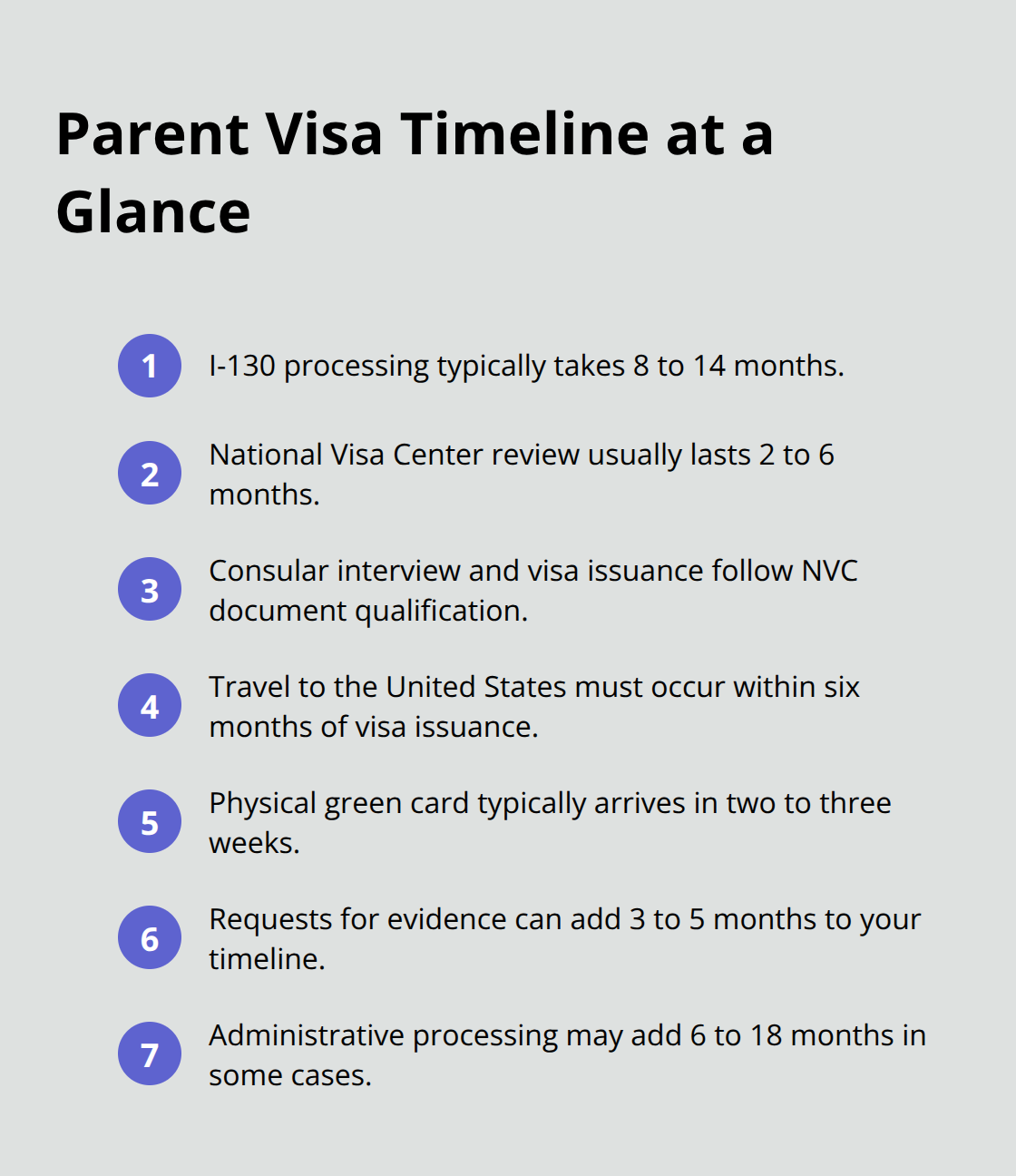 Parent Visa Timeline at a Glance

1 I-130 processing typically takes 8 to 14 months.

2 National Visa Center review usually lasts 2 to 6 months.

3 Consular interview and visa issuance follow NVC document qualification.

4 Travel to the United States must occur within six months of visa issuance.

5 Physical green card typically arrives in two to three weeks.

6 Requests for evidence can add 3 to 5 months to your timeline.

7 Administrative processing may add 6 to 18 months in some cases.